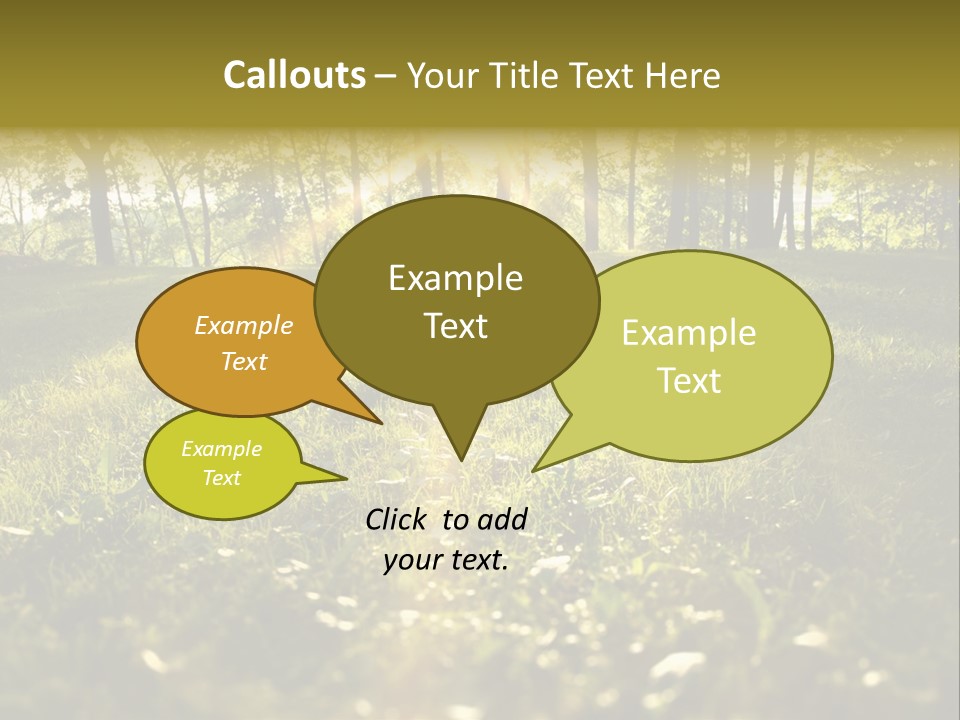 Callouts – Your Title Text Here

Example Text

Example Text

Example Text

Example Text

Click to add your text.